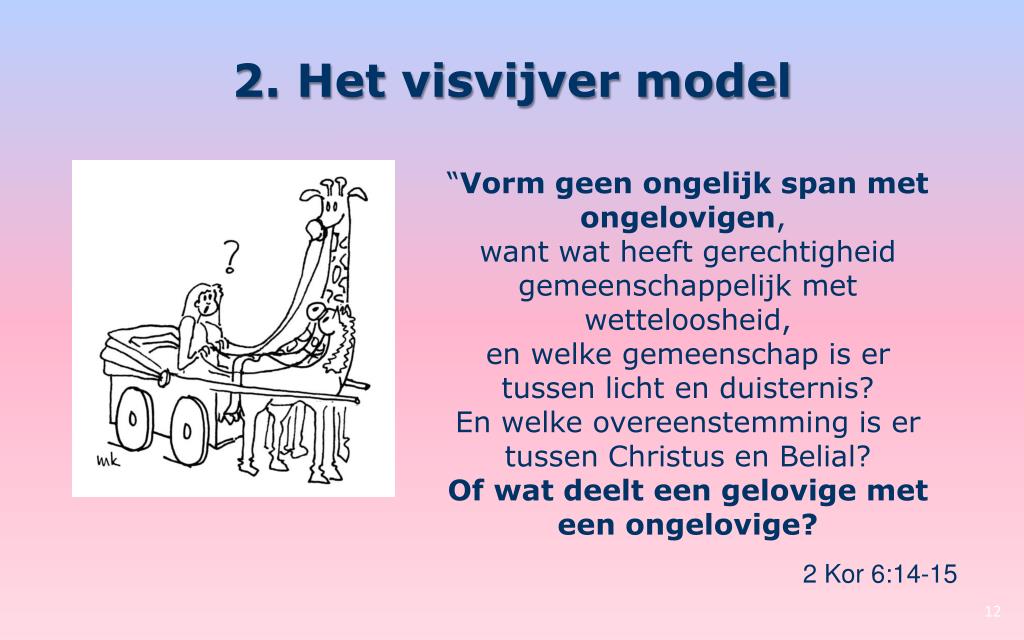 2. Het visvijver model

?

mk

“Vorm geen ongelijk span met ongelovigen,
want wat heeft gerechtigheid gemeenschappelijk met wetteloosheid,
en welke gemeenschap is er tussen licht en duisternis?
En welke overeenstemming is er tussen Christus en Belial?
Of wat deelt een gelovige met een ongelovige?

2 Kor 6:14-15

12